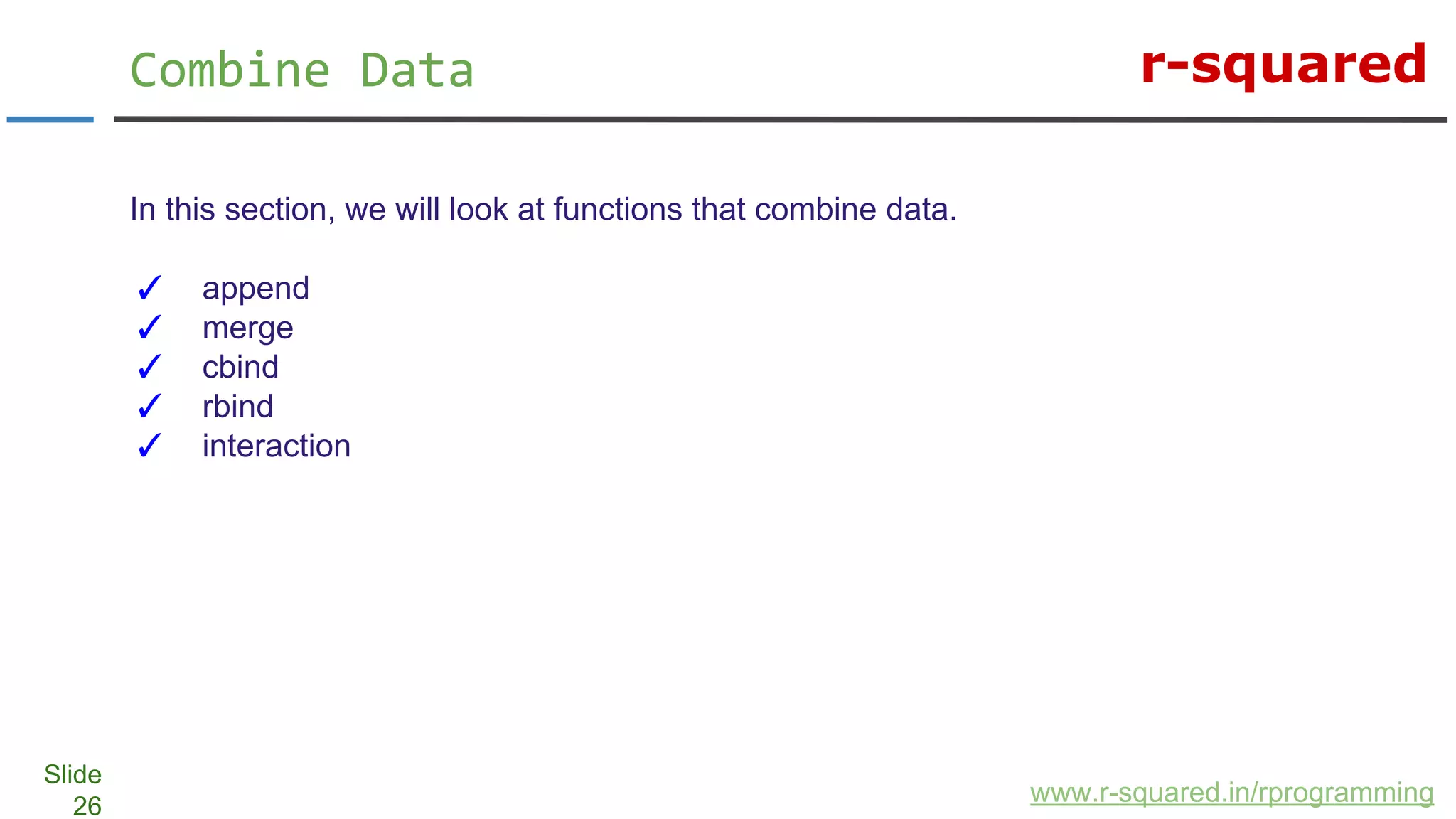 Combine Data

r-squared

In this section, we will look at functions that combine data.

✓ append
✓ merge
✓ cbind
✓ rbind
✓ interaction

Slide 26

www.r-squared.in/rprogramming